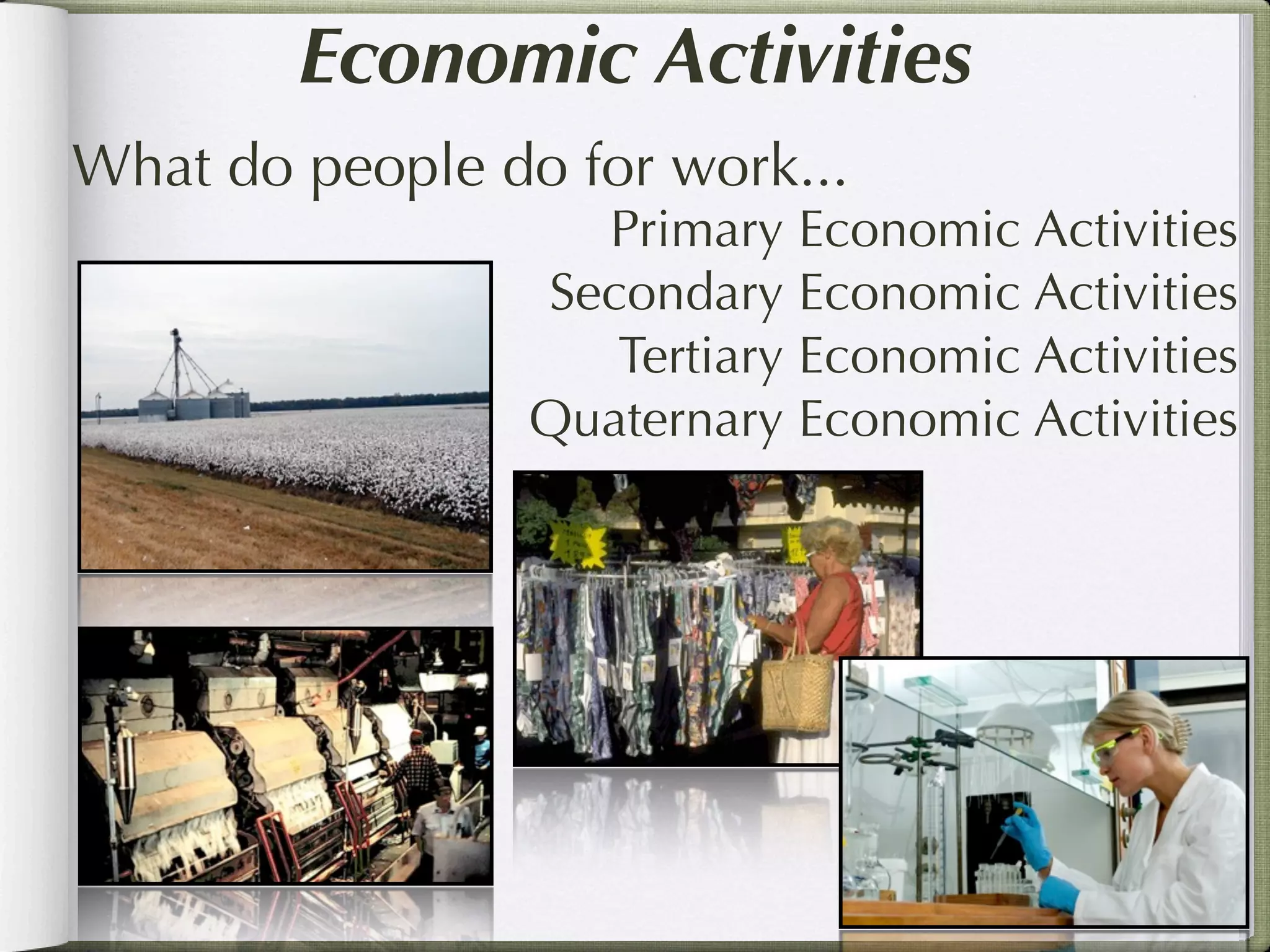 Economic Activities

What do people do for work...

Primary Economic Activities
Secondary Economic Activities
Tertiary Economic Activities
Quaternary Economic Activities